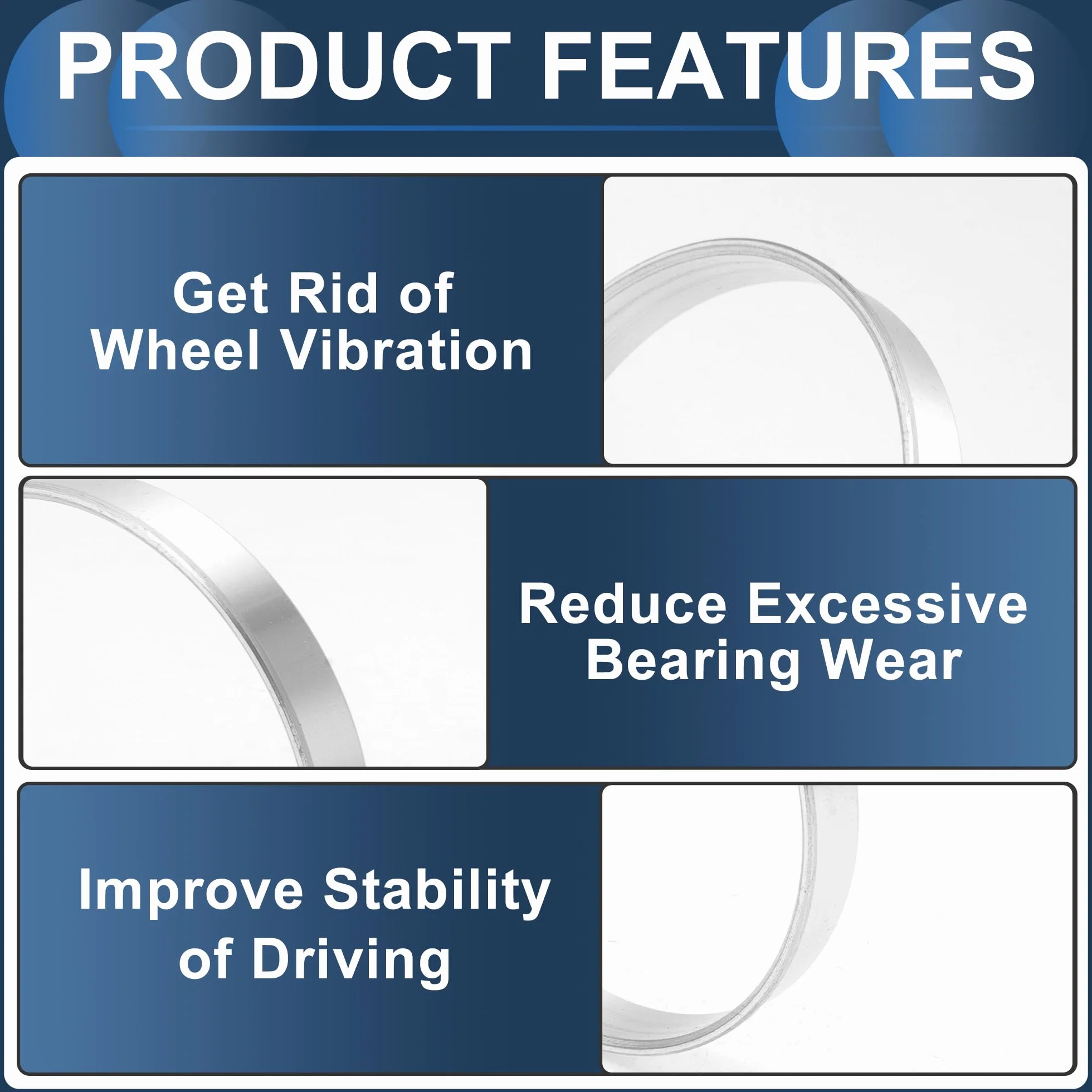 PRODUCT FEATURES

Get Rid of Wheel Vibration

Reduce Excessive Bearing Wear

Improve Stability of Driving